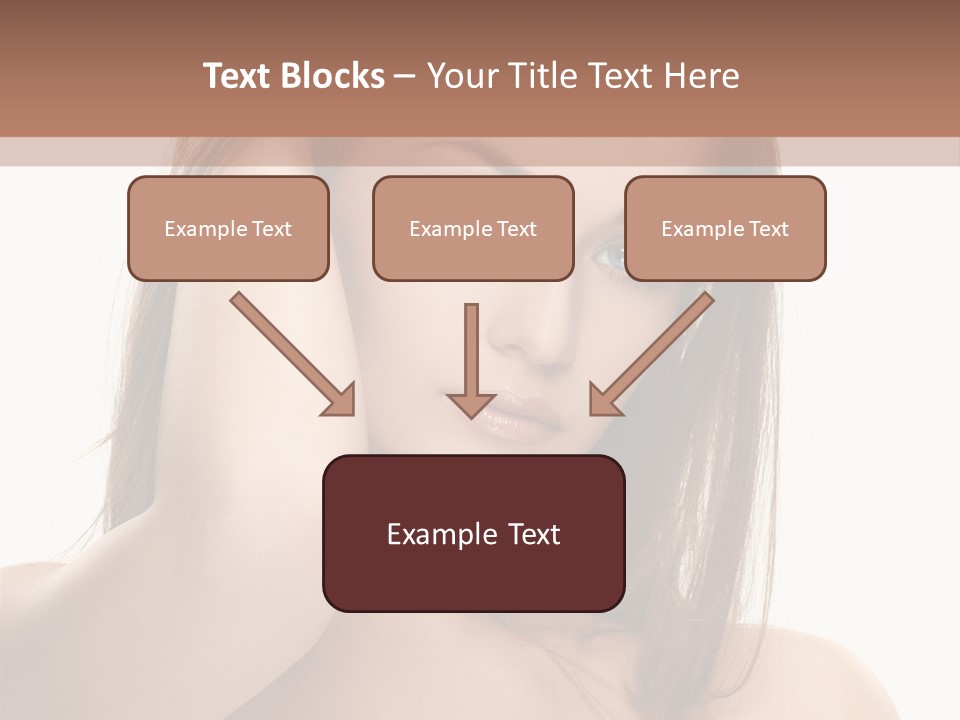 Text Blocks – Your Title Text Here

Example Text

Example Text

Example Text

Example Text